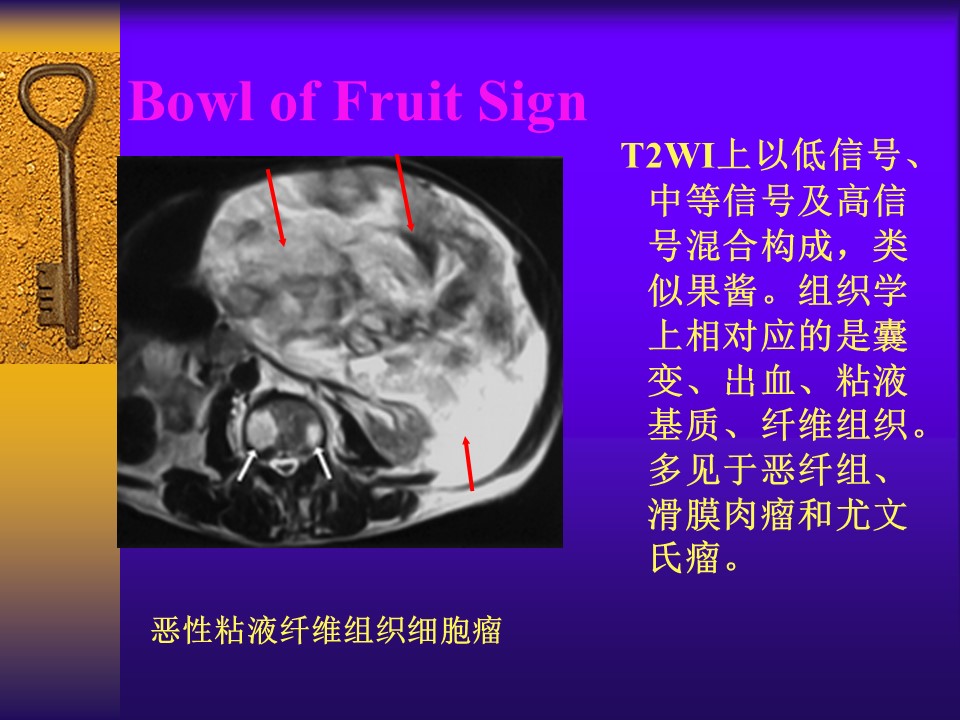 Bowl of Fruit Sign

T2WI上以低信号、中等信号及高信号混合构成，类似果酱。组织学上相对应的是囊变、出血、粘液基质、纤维组织。多见于恶纤组、滑膜肉瘤和尤文氏瘤。

恶性粘液纤维组织细胞瘤